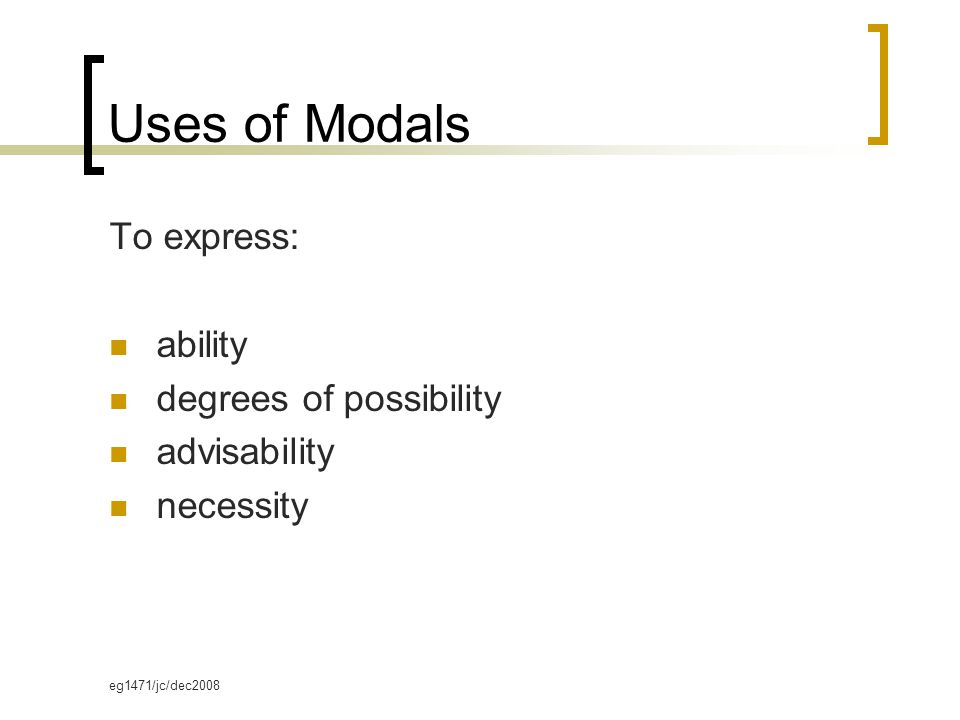 Uses of Modals

To express:

- ability
- degrees of possibility
- advisability
- necessity

eg1471/jc/dec2008